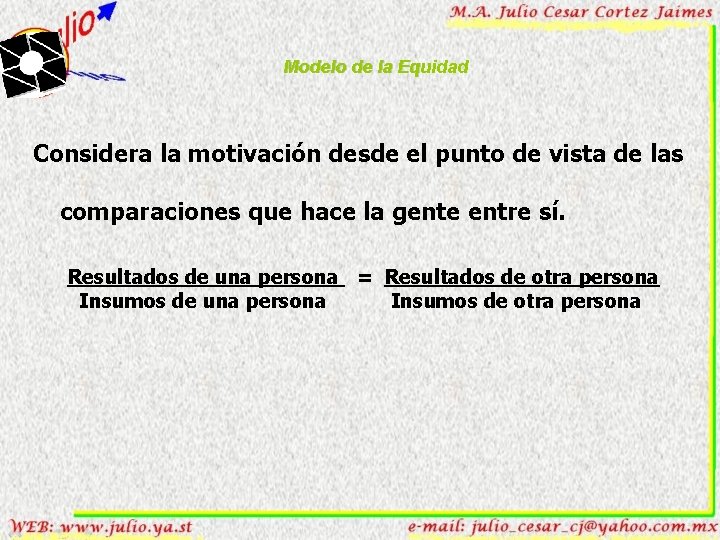 lio

M.A. Julio Cesar Cortez Jaimes

Modelo de la Equidad

Considera la motivación desde el punto de vista de las comparaciones que hace la gente entre sí.

$\frac{\text{Resultados de una persona}}{\text{Insumos de una persona}} = \frac{\text{Resultados de otra persona}}{\text{Insumos de otra persona}}$

WEB: www.julio.ya.st

e-mail: julio_cesar_cj@yahoo.com.mx